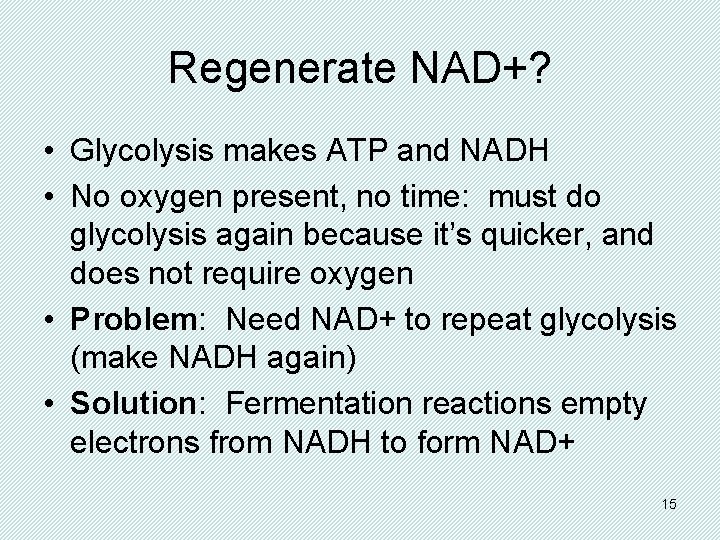 Regenerate NAD+?

• Glycolysis makes ATP and NADH
• No oxygen present, no time: must do glycolysis again because it's quicker, and does not require oxygen
• Problem: Need NAD+ to repeat glycolysis (make NADH again)
• Solution: Fermentation reactions empty electrons from NADH to form NAD+

15